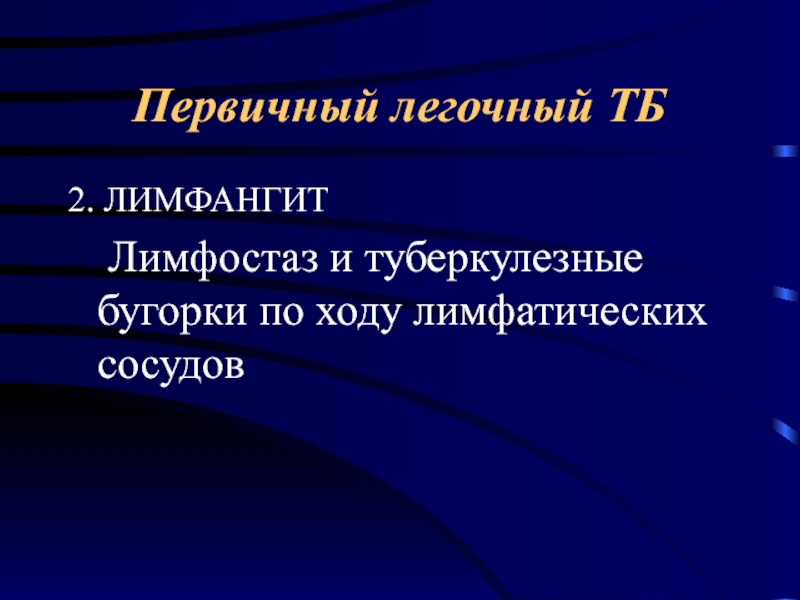 Первичный легочный ТБ

2. ЛИМФАНГИТ

Лимфостаз и туберкулезные бугорки по ходу лимфатических сосудов